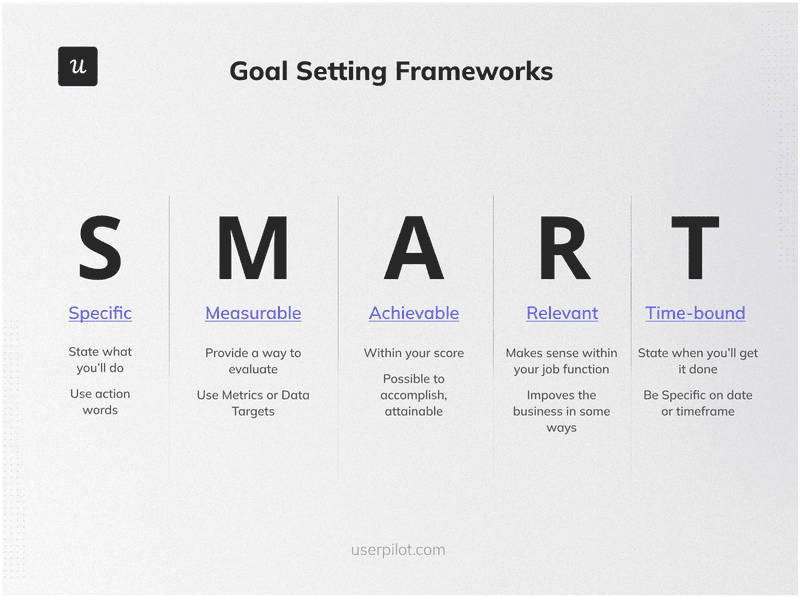 u

Goal Setting Frameworks

S
Specific
State what you'll do
Use action words

M
Measurable
Provide a way to evaluate
Use Metrics or Data Targets

A
Achievable
Within your score
Possible to accomplish, attainable

R
Relevant
Makes sense within your job function
Impoves the business in some ways

T
Time-bound
State when you'll get it done
Be Specific on date or timeframe

userpilot.com